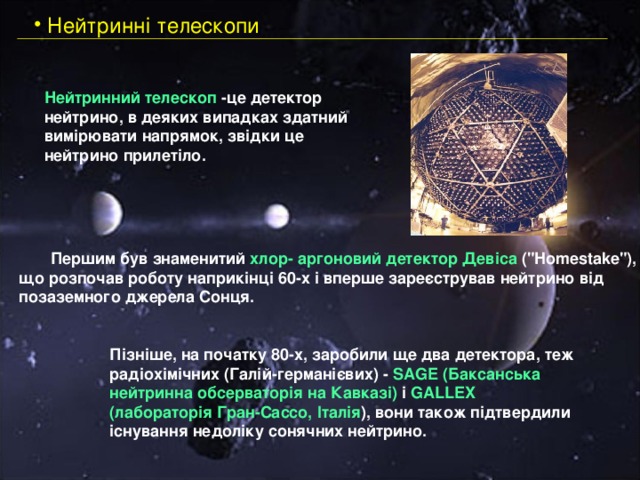 • Нейтринні телескопи

Нейтринний телескоп -це детектор нейтрино, в деяких випадках здатний вимірювати напрямок, звідки це нейтрино прилетіло.

Першим був знаменитий хлор- аргоновий детектор Девіса ("Homestake"), що розпочав роботу наприкінці 60-х і вперше зареєстрував нейтрино від позаземного джерела Сонця.

Пізніше, на початку 80-х, заробили ще два детектора, теж радіохімічних (Галій-германієвих) - SAGE (Баксанська нейтринна обсерваторія на Кавказі) і GALLEX (лабораторія Гран-Сассо, Італія), вони також підтвердили існування недоліку сонячних нейтрино.